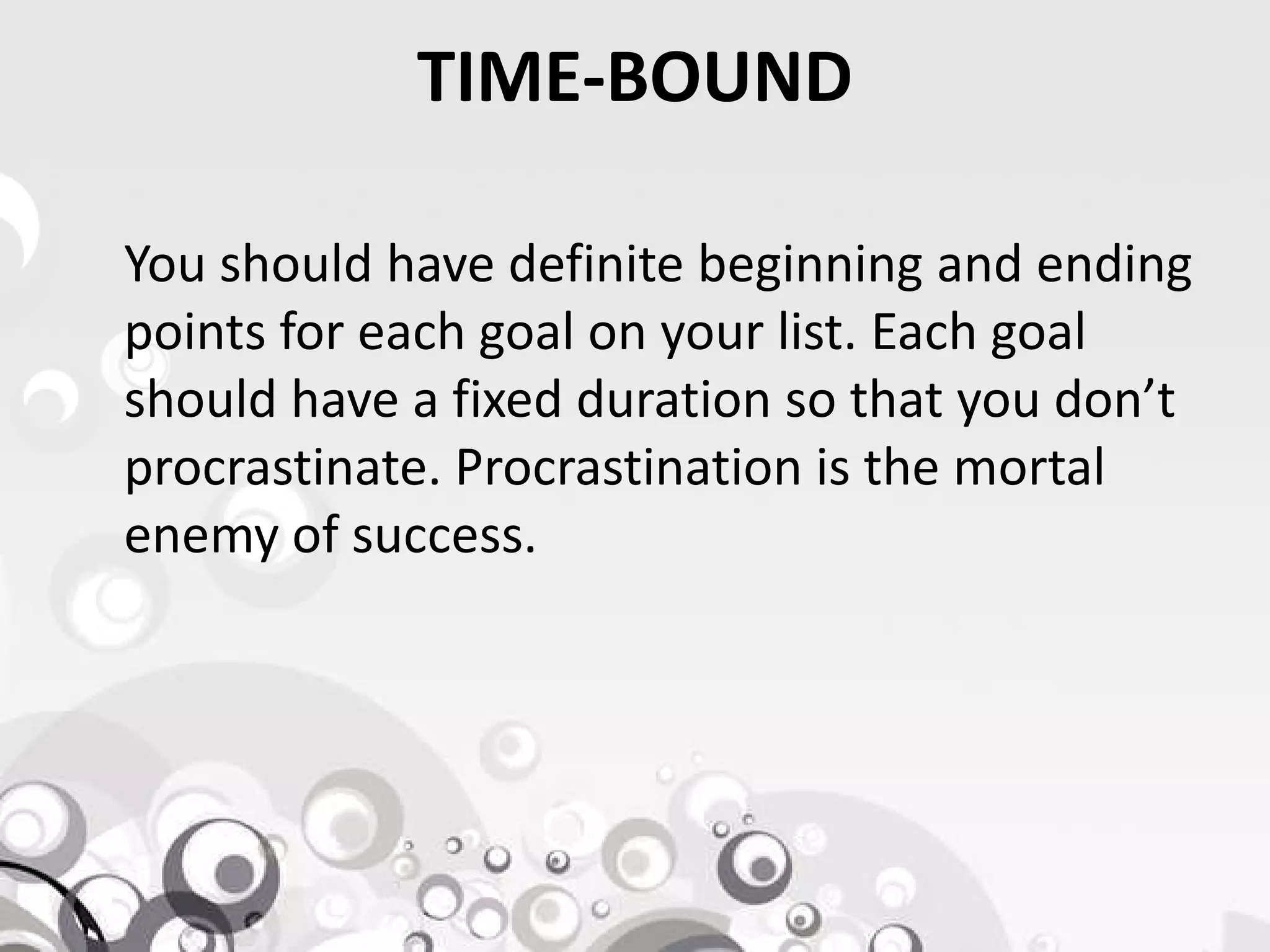 TIME-BOUND

You should have definite beginning and ending points for each goal on your list. Each goal should have a fixed duration so that you don’t procrastinate. Procrastination is the mortal enemy of success.